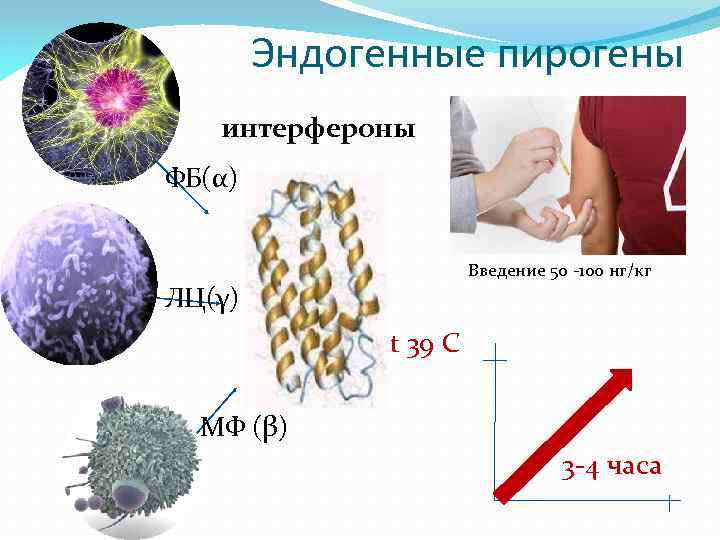 Эндогенные пирогены

интерфероны

ФБ(α)

ЛЦ(γ)

МФ (β)

Введение 50 -100 нг/кг

t 39 C

3-4 часа